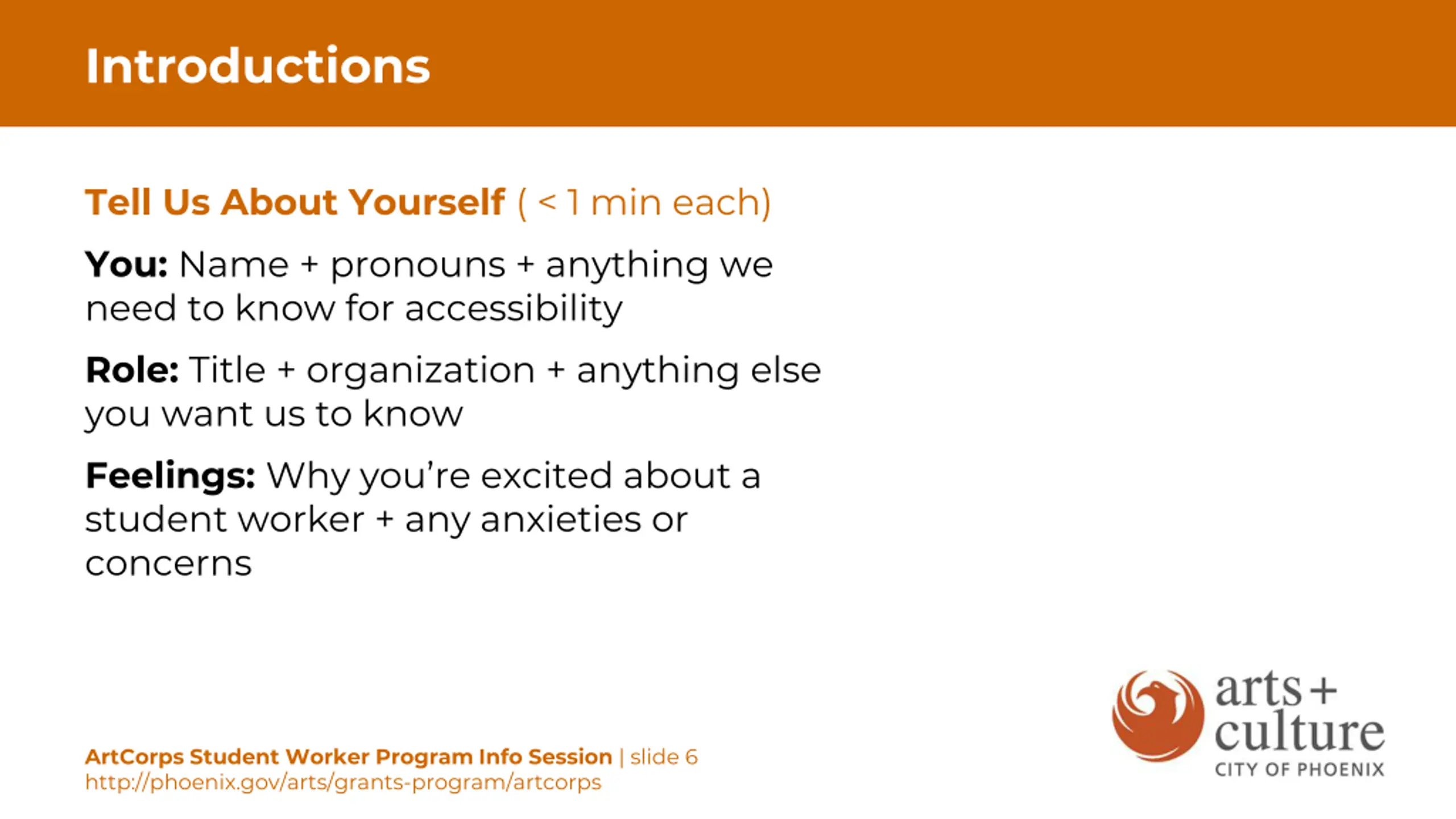 Introductions

Tell Us About Yourself ( < 1 min each)

You: Name + pronouns + anything we need to know for accessibility

Role: Title + organization + anything else you want us to know

Feelings: Why you're excited about a student worker + any anxieties or concerns

ArtCorps Student Worker Program Info Session | slide 6
http://phoenix.gov/arts/grants-program/artcorps

arts + culture
CITY OF PHOENIX